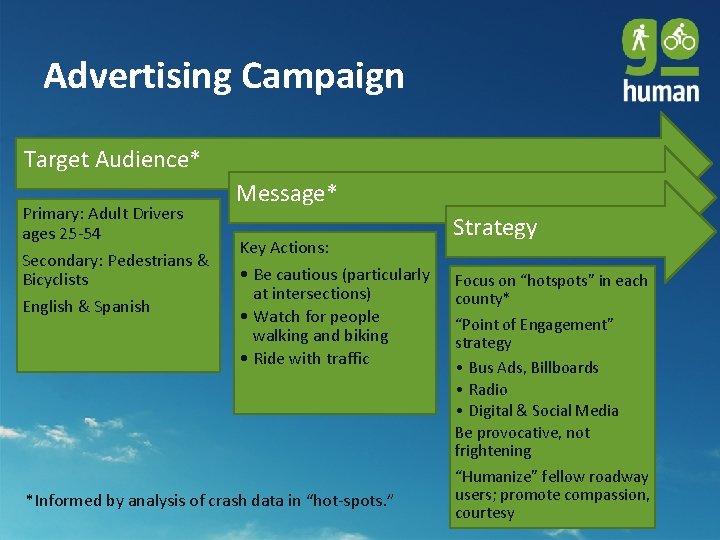 Advertising Campaign

go human

Target Audience*

Primary: Adult Drivers ages 25-54

Secondary: Pedestrians & Bicyclists

English & Spanish

Message*

Key Actions:

• Be cautious (particularly at intersections)
• Watch for people walking and biking
• Ride with traffic

Strategy

Focus on "hotspots" in each county*

"Point of Engagement" strategy

• Bus Ads, Billboards
• Radio
• Digital & Social Media

Be provocative, not frightening

"Humanize" fellow roadway users; promote compassion, courtesy

*Informed by analysis of crash data in "hot-spots."